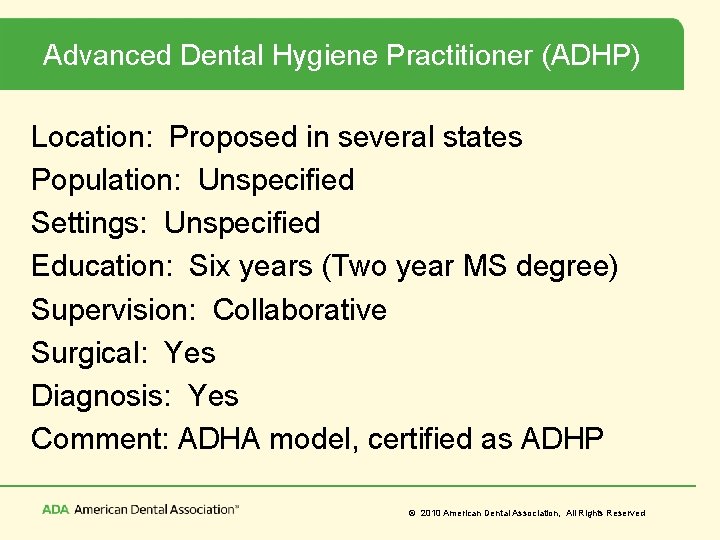 Advanced Dental Hygiene Practitioner (ADHP)

Location: Proposed in several states
Population: Unspecified
Settings: Unspecified
Education: Six years (Two year MS degree)
Supervision: Collaborative
Surgical: Yes
Diagnosis: Yes
Comment: ADHA model, certified as ADHP

ADA American Dental Association™

© 2010 American Dental Association, All Rights Reserved